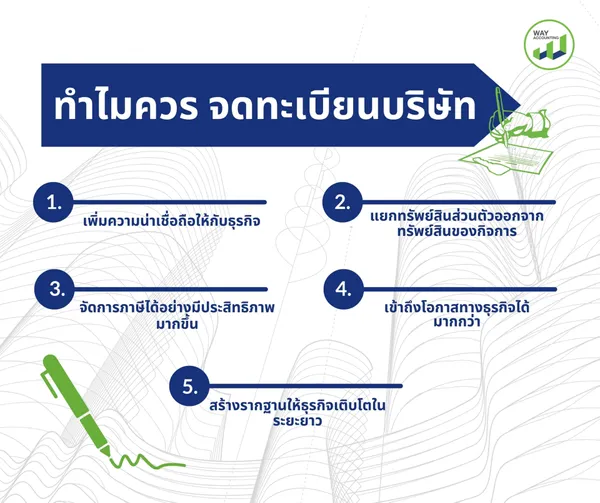 WAY ACCOUNTING

ทำไมควร จดทะเบียนบริษัท

1.
เพิ่มความน่าเชื่อถือให้กับธุรกิจ

2.
แยกทรัพย์สินส่วนตัวออกจากทรัพย์สินของกิจการ

3.
จัดการภาษีได้อย่างมีประสิทธิภาพมากขึ้น

4.
เข้าถึงโอกาสทางธุรกิจได้มากกว่า

5.
สร้างรากฐานให้ธุรกิจเติบโตในระยะยาว